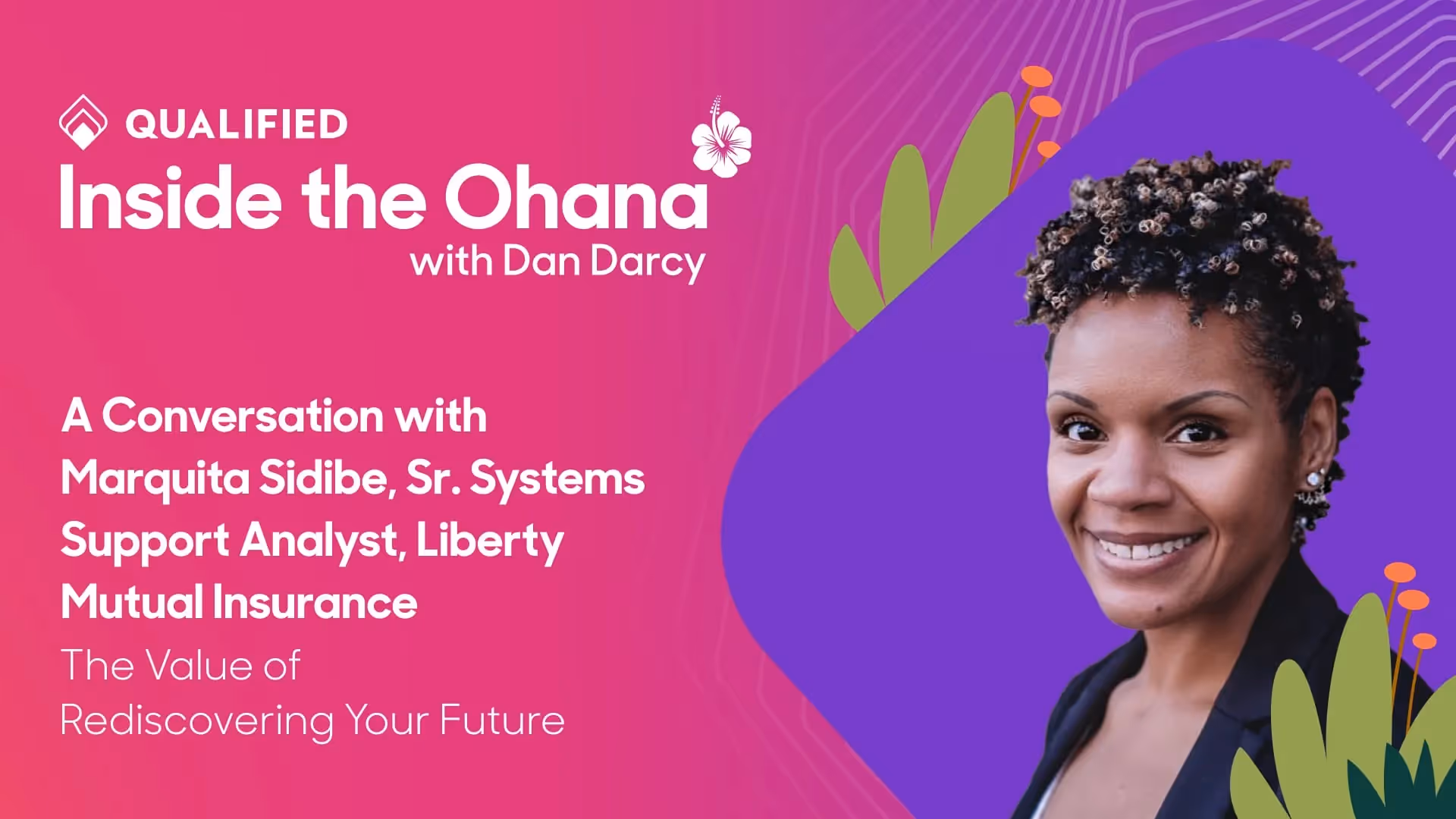 QUALIFIED
Inside the Ohana
with Dan Darcy

A Conversation with Marquita Sidibe, Sr. Systems Support Analyst, Liberty Mutual Insurance

The Value of Rediscovering Your Future